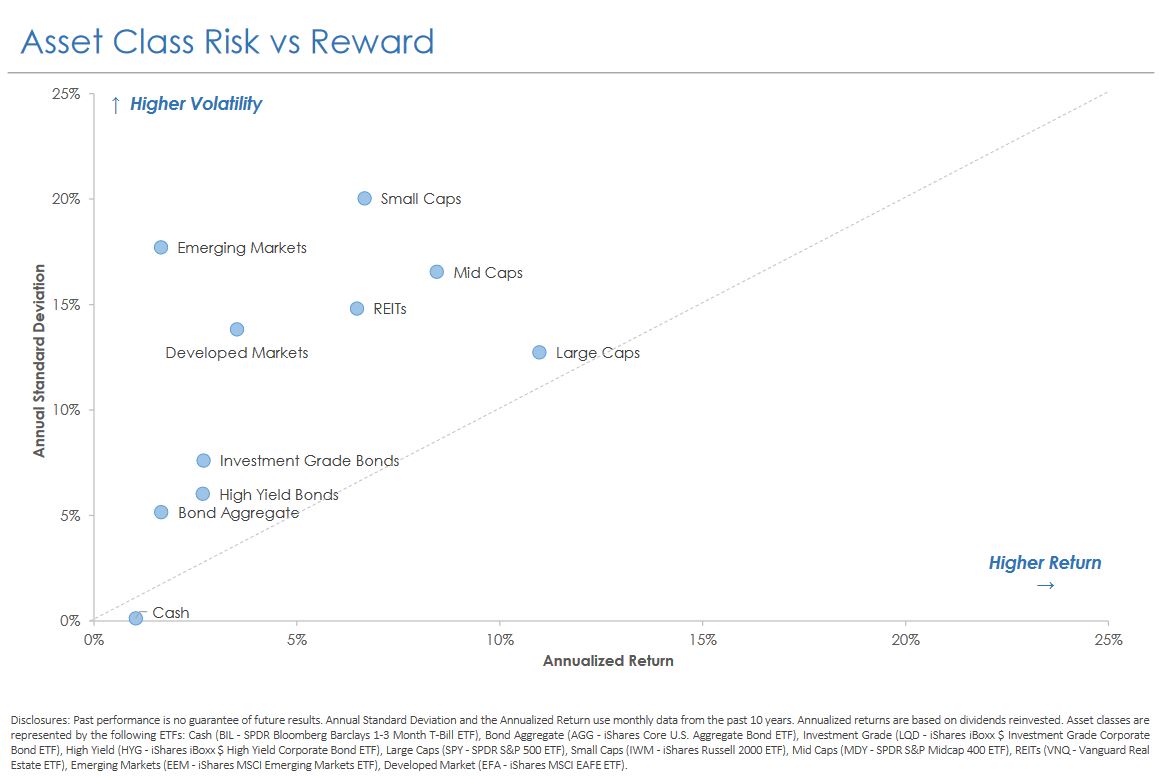 Asset Class Risk vs Reward

↑ Higher Volatility

25%
20%
15%
10%
5%
0%

Annual Standard Deviation

Small Caps
Emerging Markets
Mid Caps
REITs
Developed Markets
Large Caps
Investment Grade Bonds
High Yield Bonds
Bond Aggregate
Cash

Higher Return
→

0%
5%
10%
15%
20%
25%

Annualized Return

Disclosures: Past performance is no guarantee of future results. Annual Standard Deviation and the Annualized Return use monthly data from the past 10 years. Annualized returns are based on dividends reinvested. Asset classes are represented by the following ETFs: Cash (BIL - SPDR Bloomberg Barclays 1-3 Month T-Bill ETF), Bond Aggregate (AGG - iShares Core U.S. Aggregate Bond ETF), Investment Grade (LQD - iShares iBoxx $ Investment Grade Corporate Bond ETF), High Yield (HYG - iShares iBoxx $ High Yield Corporate Bond ETF), Large Caps (SPY - SPDR S&P 500 ETF), Small Caps (IWM - iShares Russell 2000 ETF), Mid Caps (MDY - SPDR S&P Midcap 400 ETF), REITs (VNQ - Vanguard Real Estate ETF), Emerging Markets (EEM - iShares MSCI Emerging Markets ETF), Developed Market (EFA - iShares MSCI EAFE ETF).